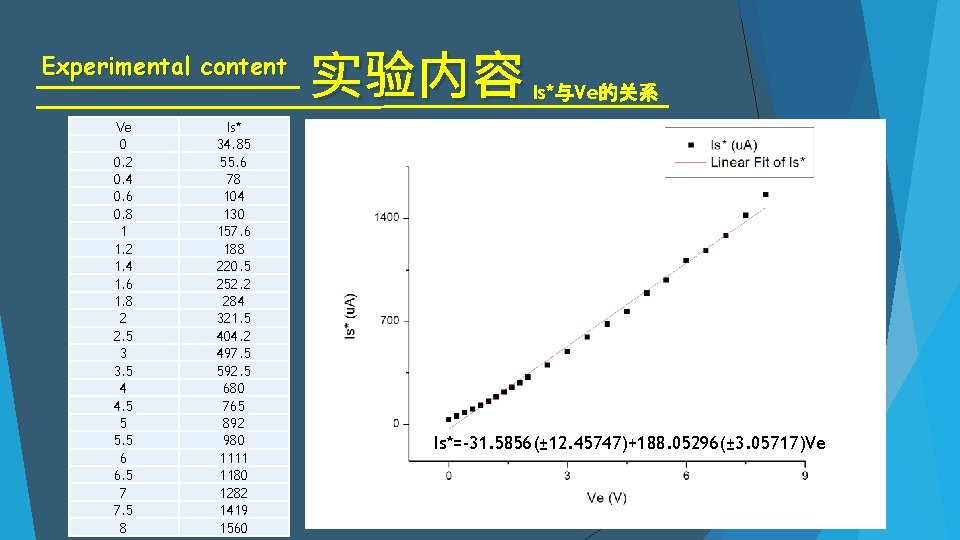 Experimental content 实验内容 Is*与Ve的关系

| Ve | Is* |
|---|---|
| 0 | 34.85 |
| 0.2 | 55.6 |
| 0.4 | 78 |
| 0.6 | 104 |
| 0.8 | 130 |
| 1 | 157.6 |
| 1.2 | 188 |
| 1.4 | 220.5 |
| 1.6 | 252.2 |
| 1.8 | 284 |
| 2 | 321.5 |
| 2.5 | 404.2 |
| 3 | 497.5 |
| 3.5 | 592.5 |
| 4 | 680 |
| 4.5 | 765 |
| 5 | 892 |
| 5.5 | 980 |
| 6 | 1111 |
| 6.5 | 1180 |
| 7 | 1282 |
| 7.5 | 1419 |
| 8 | 1560 |

Is* (uA)
Linear Fit of Is*
1400
700
0
Is* (uA)
Is*=-31.5856(±12.45747)+188.05296(±3.05717)Ve
0
3
6
9
Ve (V)